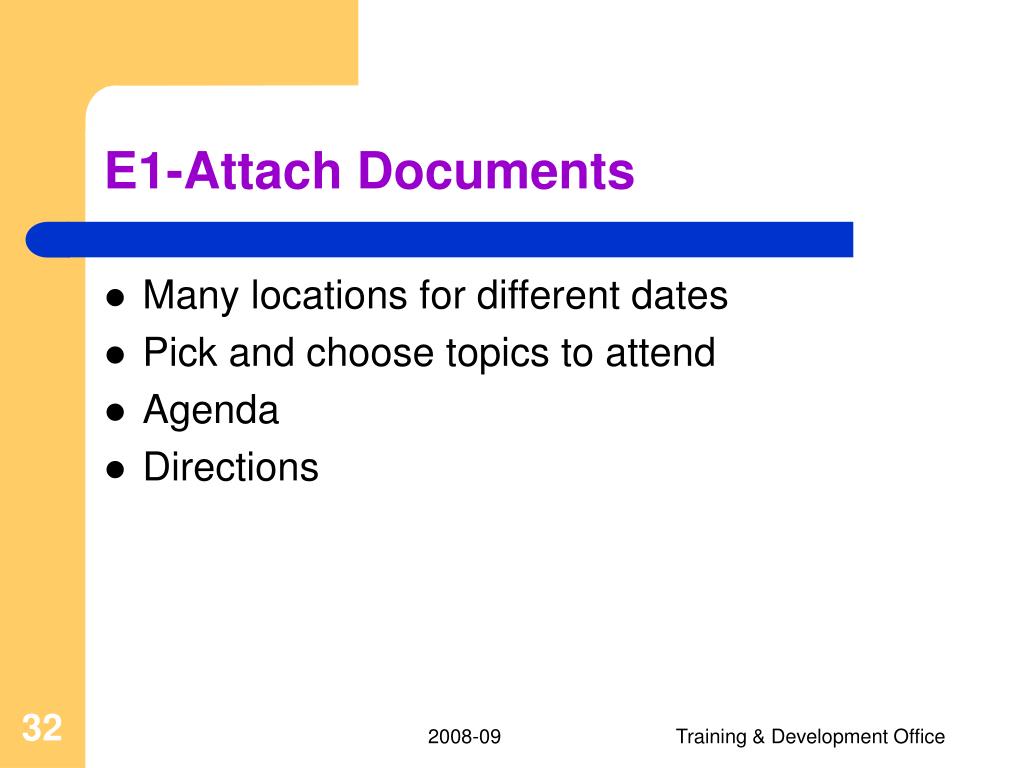 E1-Attach Documents

- Many locations for different dates
- Pick and choose topics to attend
- Agenda
- Directions

32

2008-09

Training & Development Office